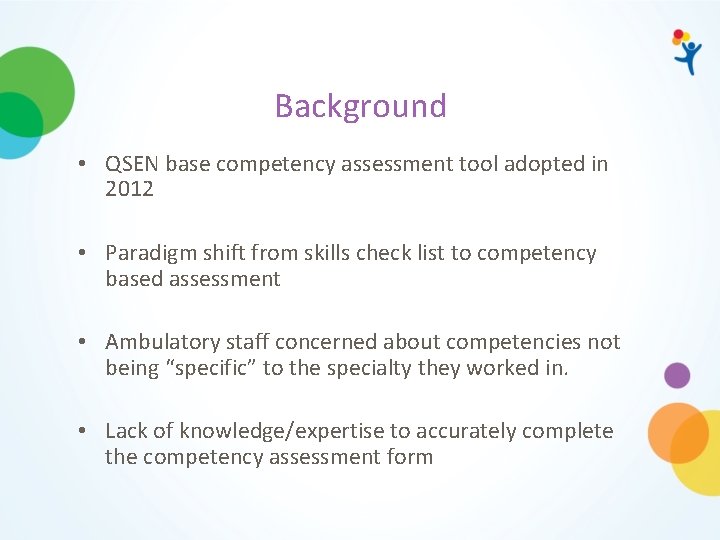 Background

• QSEN base competency assessment tool adopted in 2012

• Paradigm shift from skills check list to competency based assessment

• Ambulatory staff concerned about competencies not being “specific” to the specialty they worked in.

• Lack of knowledge/expertise to accurately complete the competency assessment form